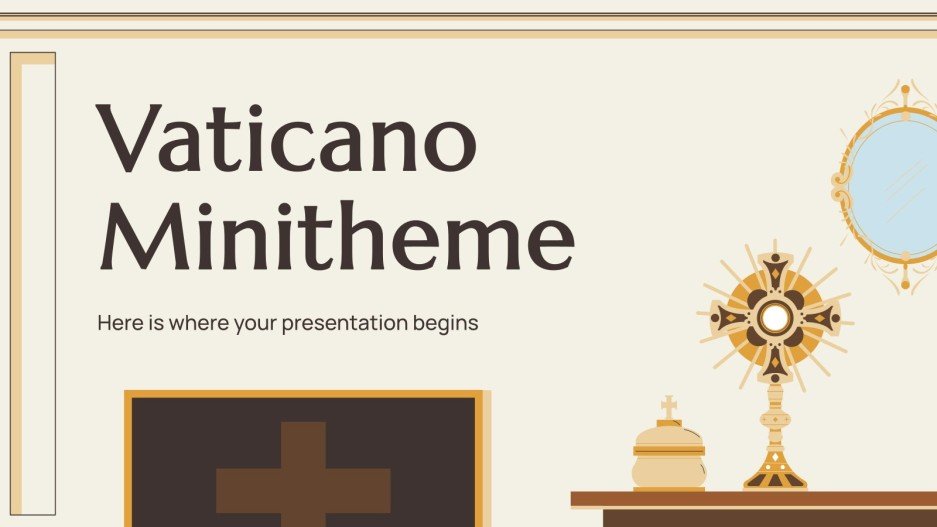 Vaticano Minitheme

Here is where your presentation begins